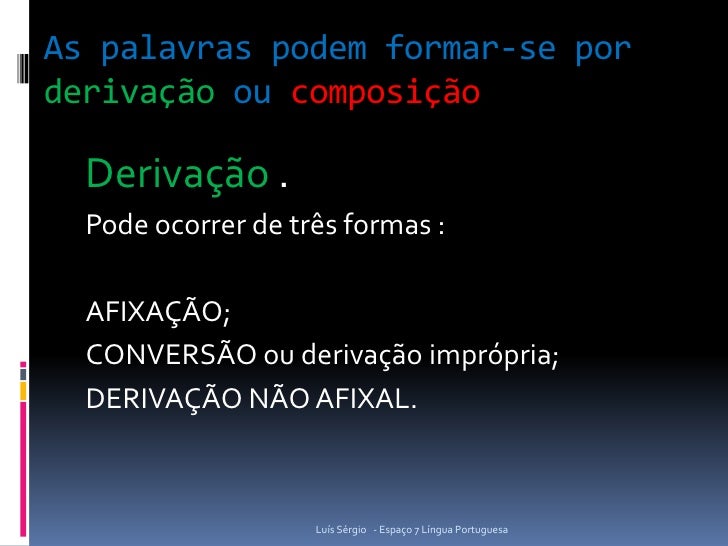 As palavras podem formar-se por derivação ou composição

Derivação .

Pode ocorrer de três formas :

AFIXAÇÃO;
CONVERSÃO ou derivação imprópria;
DERIVAÇÃO NÃO AFIXAL.

Luís Sérgio - Espaço 7 Língua Portuguesa